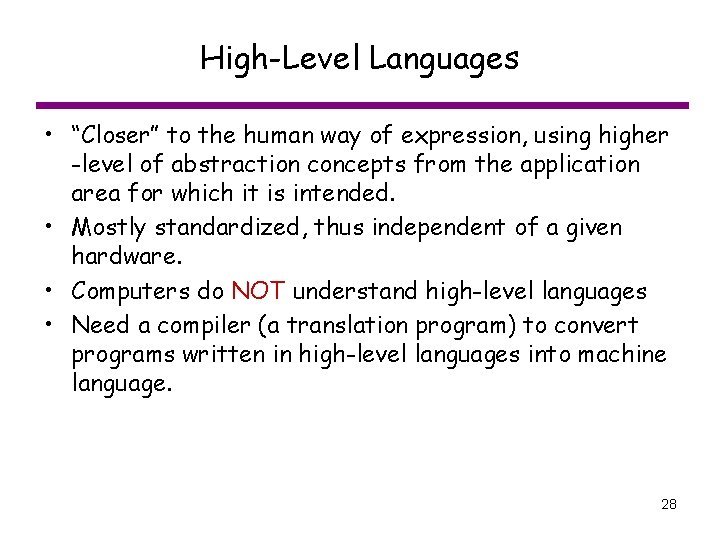 High-Level Languages

• “Closer” to the human way of expression, using higher -level of abstraction concepts from the application area for which it is intended.
• Mostly standardized, thus independent of a given hardware.
• Computers do NOT understand high-level languages
• Need a compiler (a translation program) to convert programs written in high-level languages into machine language.

28